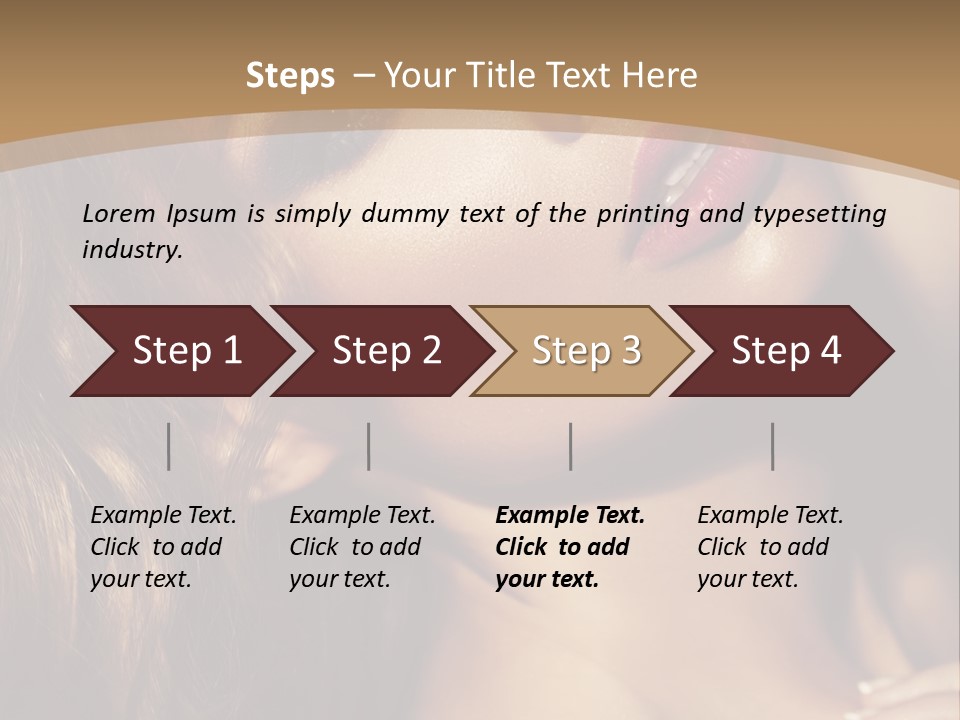 Steps – Your Title Text Here

Lorem Ipsum is simply dummy text of the printing and typesetting industry.

Step 1

Step 2

Step 3

Step 4

Example Text. Click to add your text.

Example Text. Click to add your text.

Example Text. Click to add your text.

Example Text. Click to add your text.